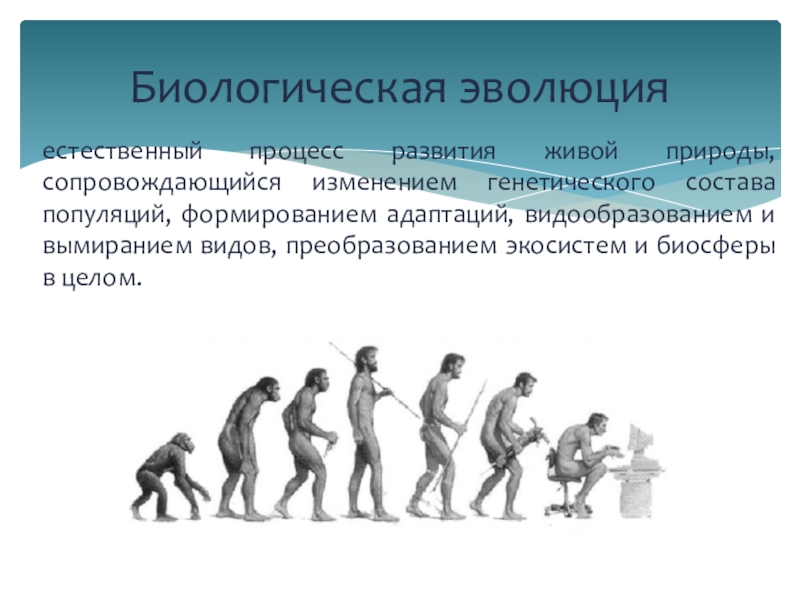 Биологическая эволюция

естественный процесс развития живой природы, сопровождающийся изменением генетического состава популяций, формированием адаптаций, видообразованием и вымиранием видов, преобразованием экосистем и биосферы в целом.